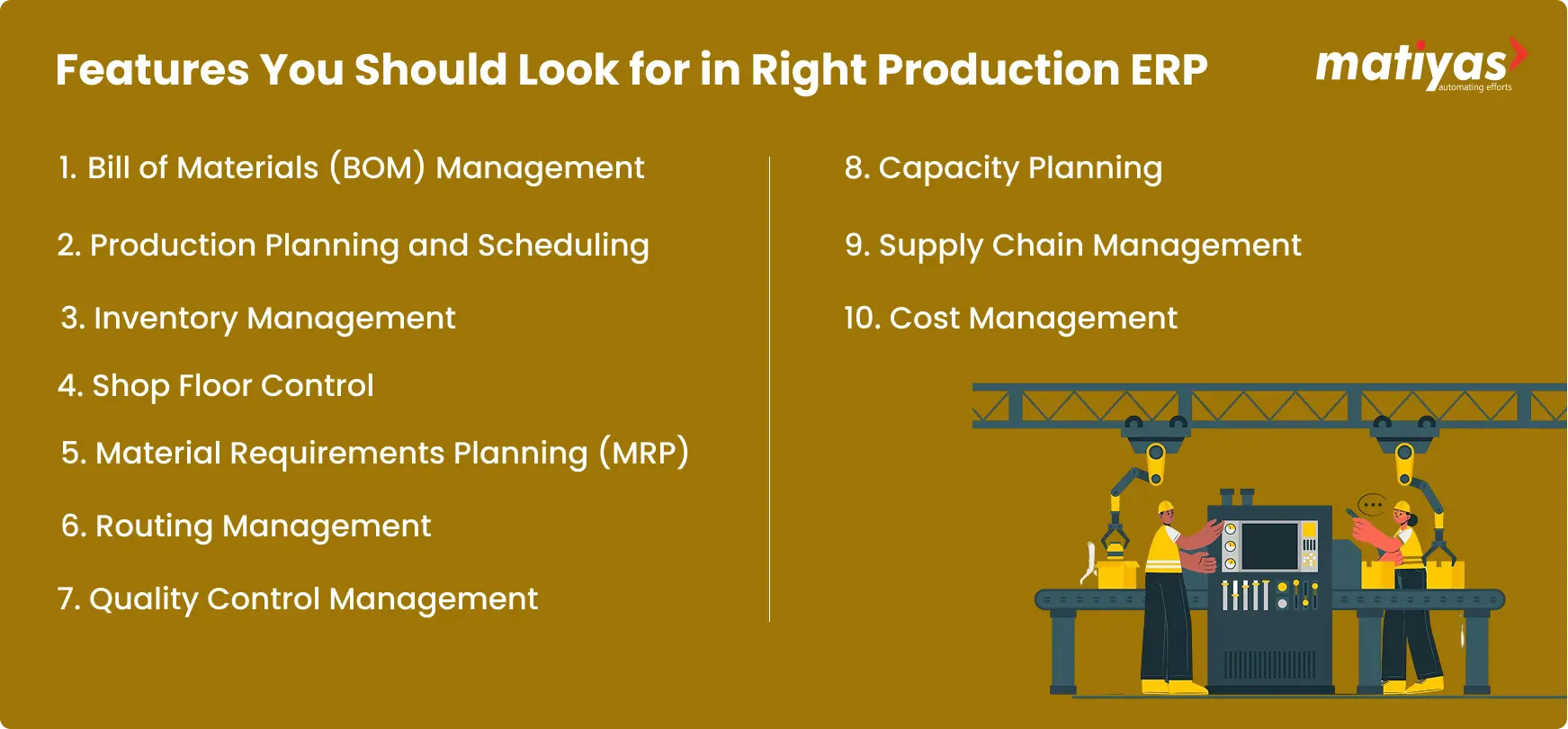 Features You Should Look for in Right Production ERP

matiyas
automating efforts

1. Bill of Materials (BOM) Management

2. Production Planning and Scheduling

3. Inventory Management

4. Shop Floor Control

5. Material Requirements Planning (MRP)

6. Routing Management

7. Quality Control Management

8. Capacity Planning

9. Supply Chain Management

10. Cost Management